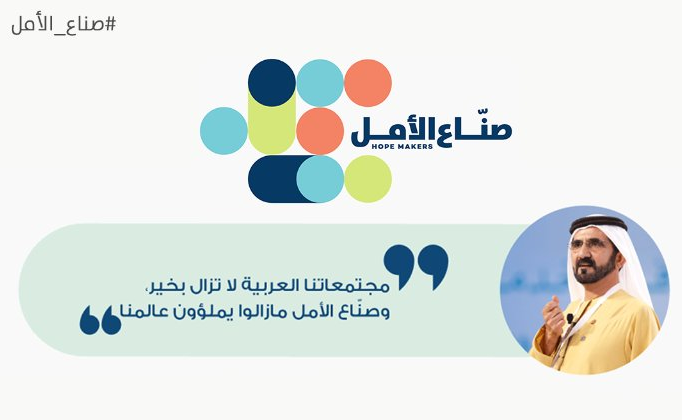 #صناع_الأمل

صنّاع الأمل
HOPE MAKERS

مجتمعاتنا العربية لا تزال بخير،
وصنّاع الأمل مازالوا يملؤون عالمنا